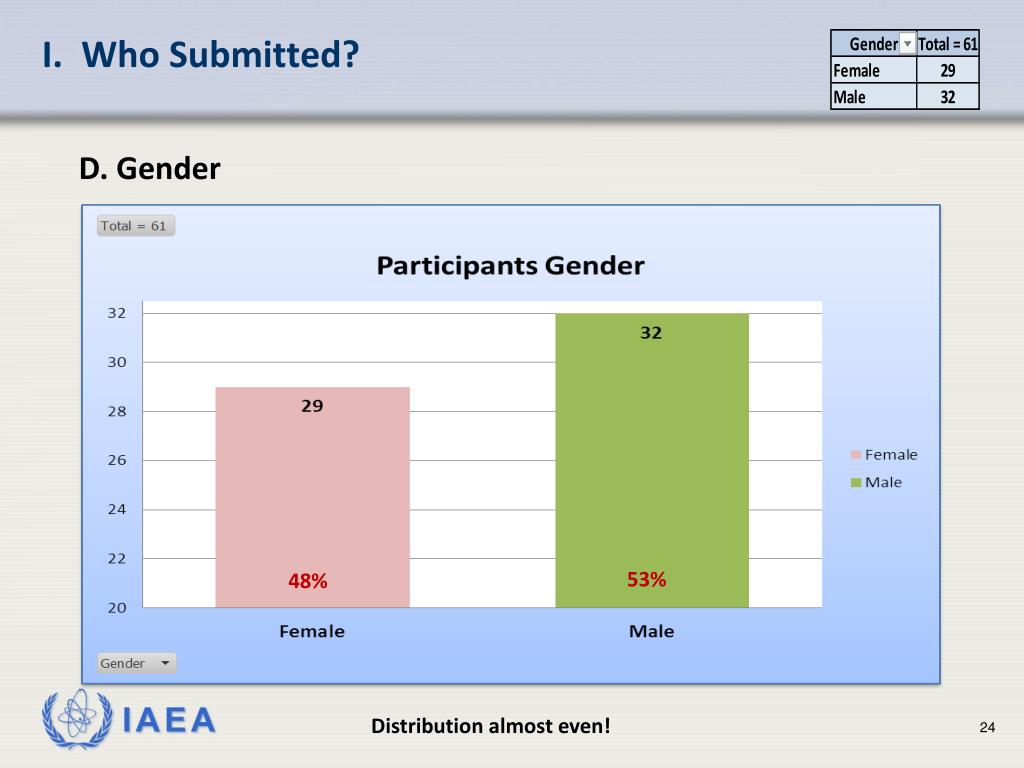 I. Who Submitted?

| Gender | Total = 61 |
|---|---|
| Female | 29 |
| Male | 32 |

D. Gender

Total = 61

Participants Gender

32
30
28
26
24
22
20

29
32

48%
53%

Female
Male

Female
Male

Gender

IAEA

Distribution almost even!

24